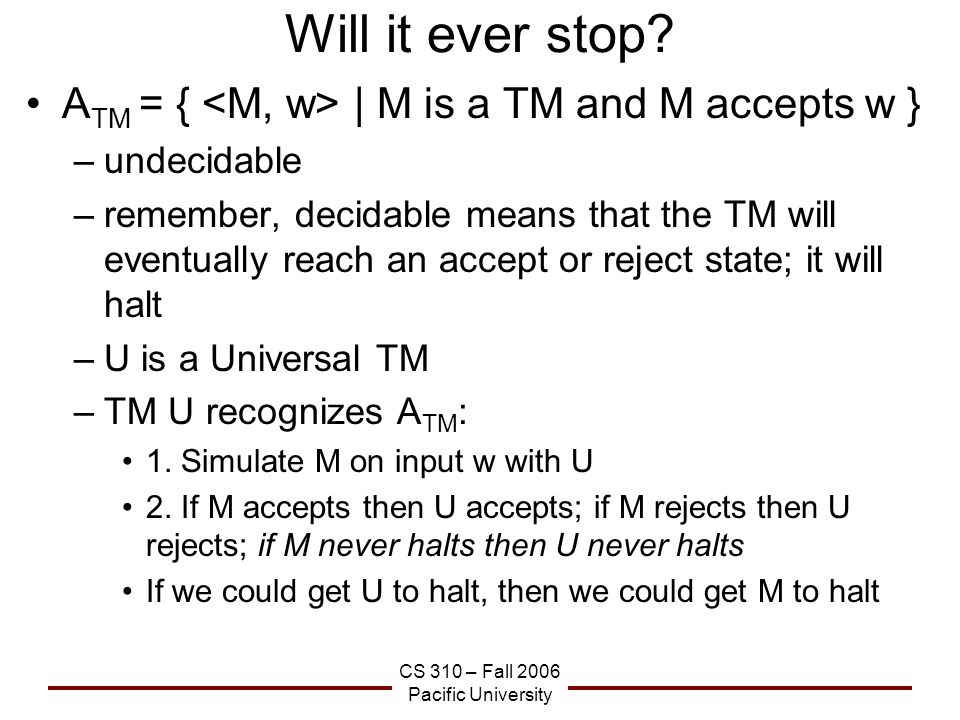 Will it ever stop?

• $A_{TM}$ = { <M, w> | M is a TM and M accepts w }
  – undecidable
  – remember, decidable means that the TM will eventually reach an accept or reject state; it will halt
  – U is a Universal TM
  – TM U recognizes $A_{TM}$:
    • 1. Simulate M on input w with U
    • 2. If M accepts then U accepts; if M rejects then U rejects; if M never halts then U never halts
    • If we could get U to halt, then we could get M to halt

CS 310 – Fall 2006
Pacific University